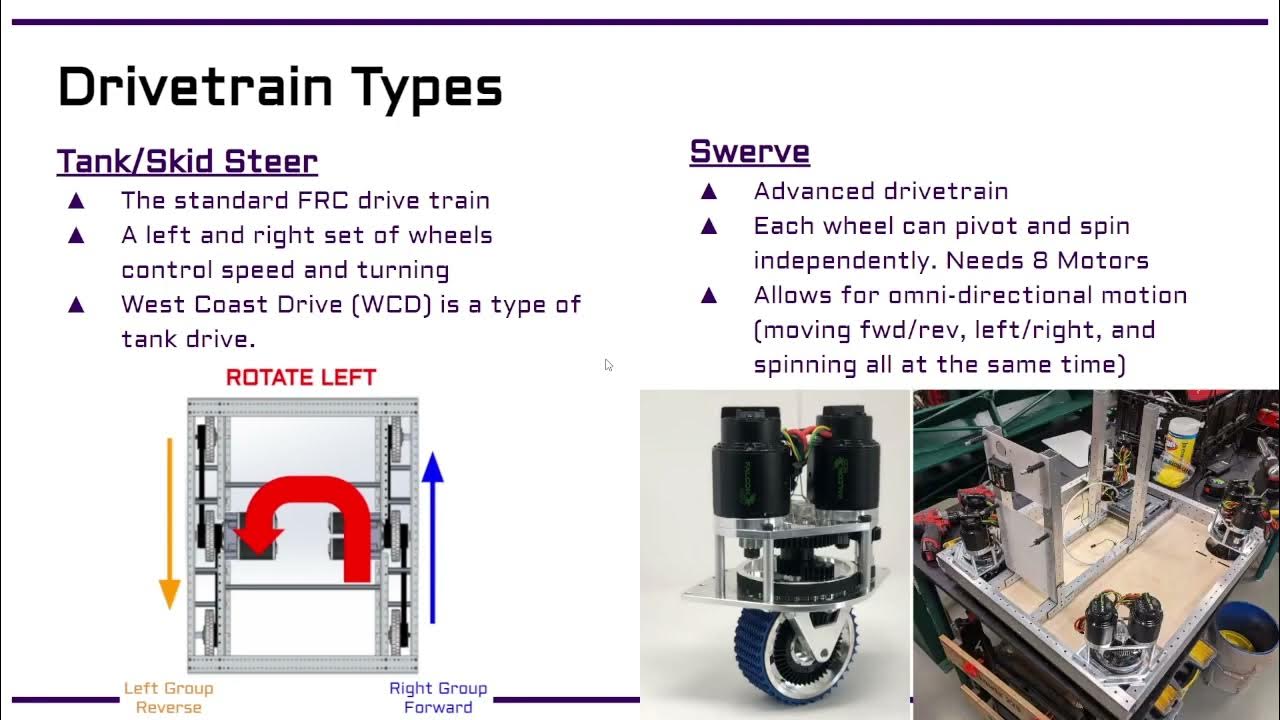 Drivetrain Types

Tank/Skid Steer

▲ The standard FRC drive train
▲ A left and right set of wheels control speed and turning
▲ West Coast Drive (WCD) is a type of tank drive.

ROTATE LEFT

Left Group Reverse

Right Group Forward

Swerve

▲ Advanced drivetrain
▲ Each wheel can pivot and spin independently. Needs 8 Motors
▲ Allows for omni-directional motion (moving fwd/rev, left/right, and spinning all at the same time)